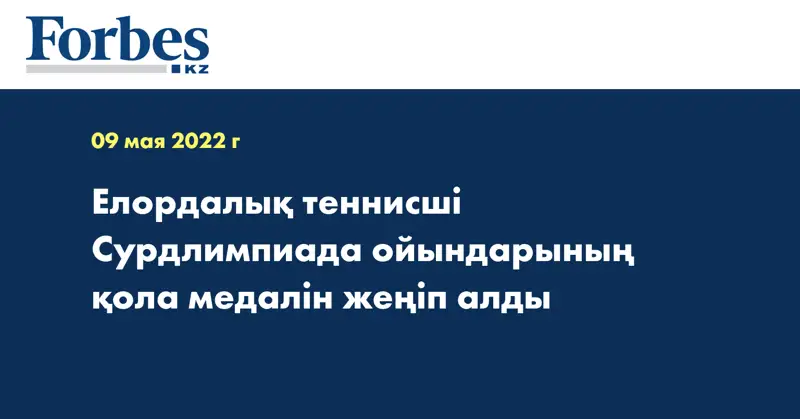 Forbes
KZ

09 мая 2022 г

Елордалық теннисші Сурдлимпиада ойындарының қола медалін жеңіп алды